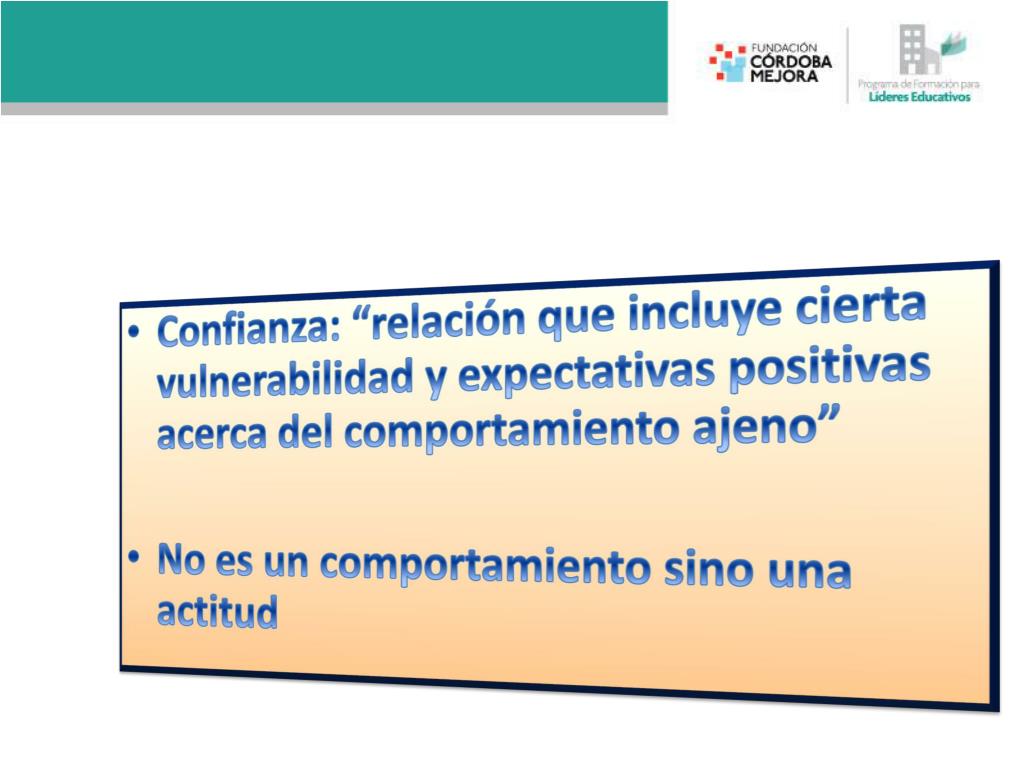 FUNDACIÓN CÓRDOBA MEJORA

Programa de Formación para Líderes Educativos

• Confianza: “relación que incluye cierta vulnerabilidad y expectativas positivas acerca del comportamiento ajeno”

• No es un comportamiento sino una actitud